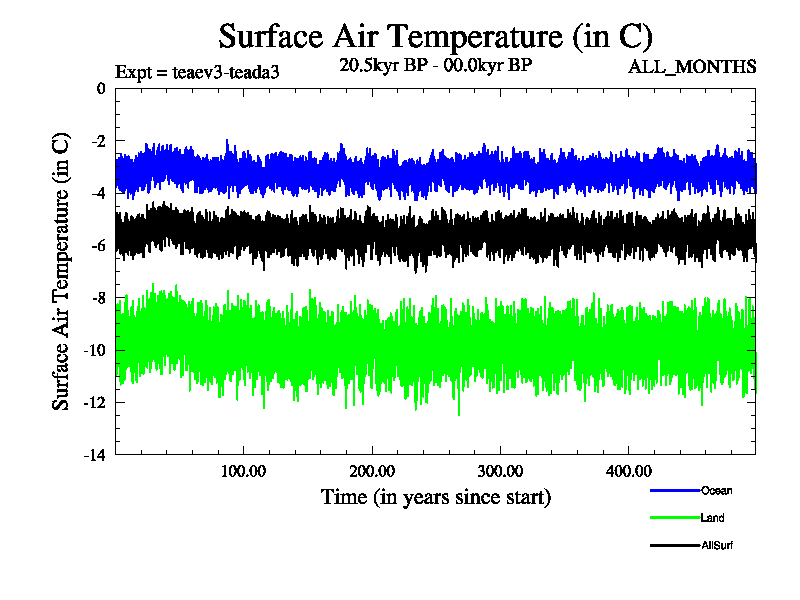 Surface Air Temperature (in C)

Expt = teaev3-teada3

20.5kyr BP - 00.0kyr BP

ALL_MONTHS

Surface Air Temperature (in C)

0
-2
-4
-6
-8
-10
-12
-14

100.00
200.00
300.00
400.00

Time (in years since start)

Ocean
Land
AllSurf